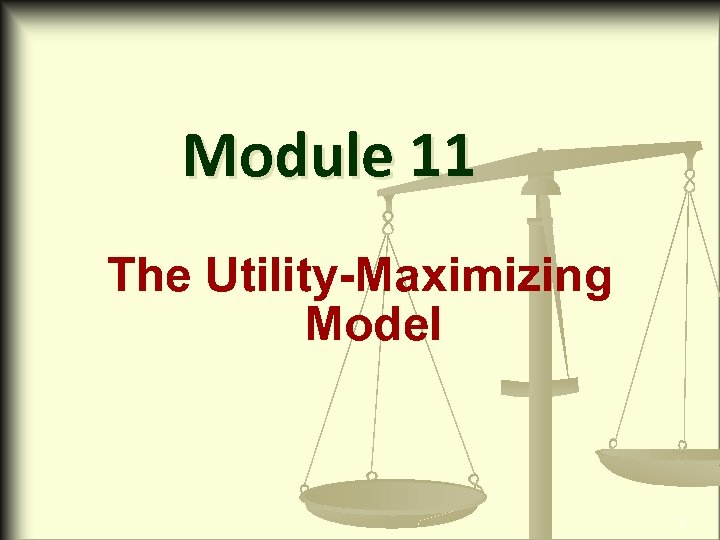 Module 11

The Utility-Maximizing Model